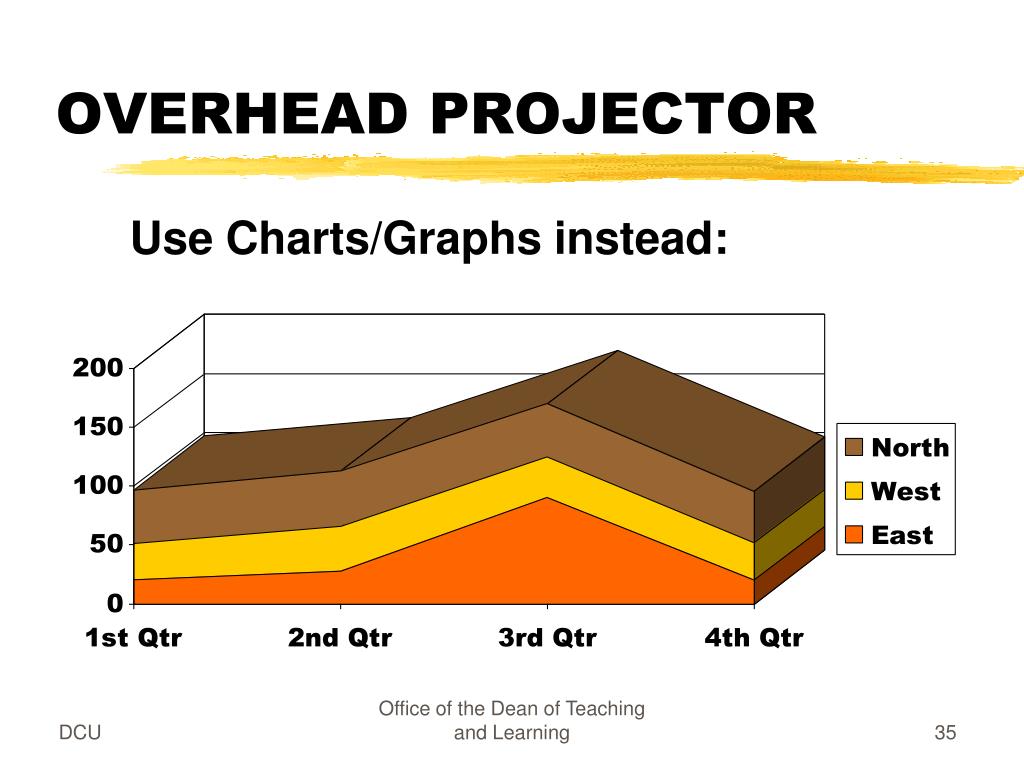 OVERHEAD PROJECTOR

Use Charts/Graphs instead:

200
150
100
50
0

1st Qtr
2nd Qtr
3rd Qtr
4th Qtr

North
West
East

DCU

Office of the Dean of Teaching and Learning

35